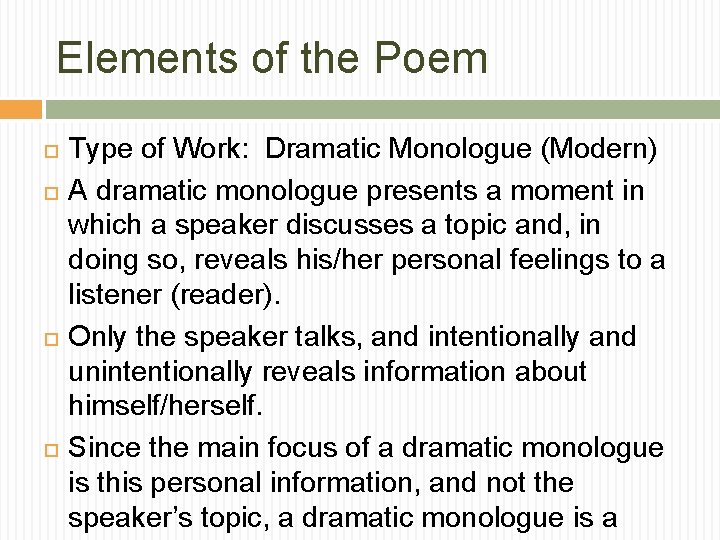 Elements of the Poem

Type of Work:  Dramatic Monologue (Modern)

A dramatic monologue presents a moment in which a speaker discusses a topic and, in doing so, reveals his/her personal feelings to a listener (reader).

Only the speaker talks, and intentionally and unintentionally reveals information about himself/herself.

Since the main focus of a dramatic monologue is this personal information, and not the speaker's topic, a dramatic monologue is a